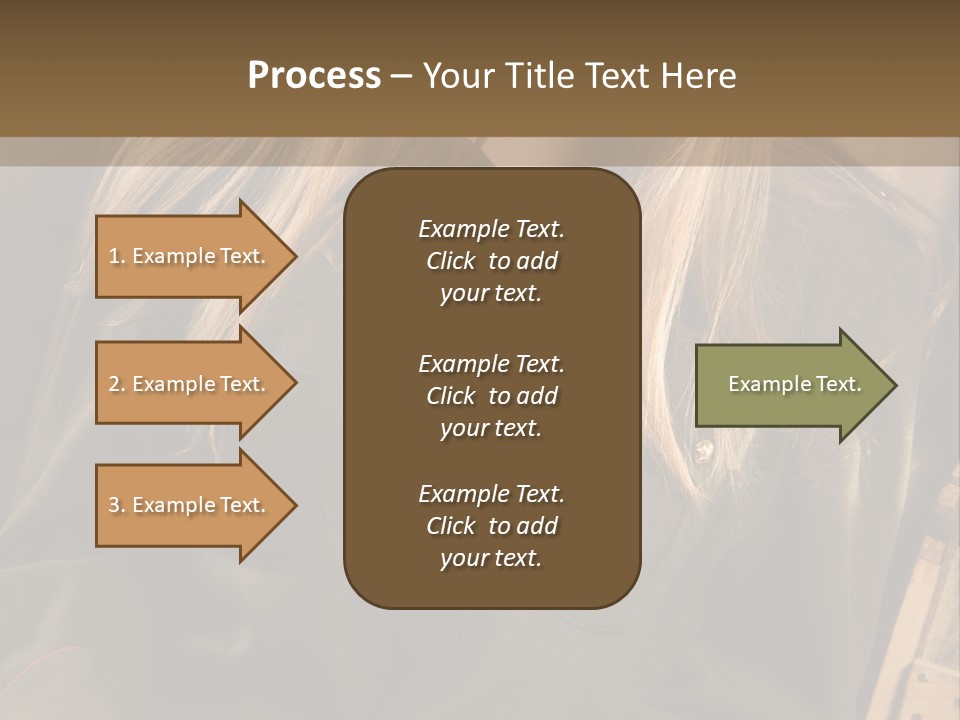 Process – Your Title Text Here

1. Example Text.

2. Example Text.

3. Example Text.

Example Text. Click to add your text.

Example Text. Click to add your text.

Example Text. Click to add your text.

Example Text.